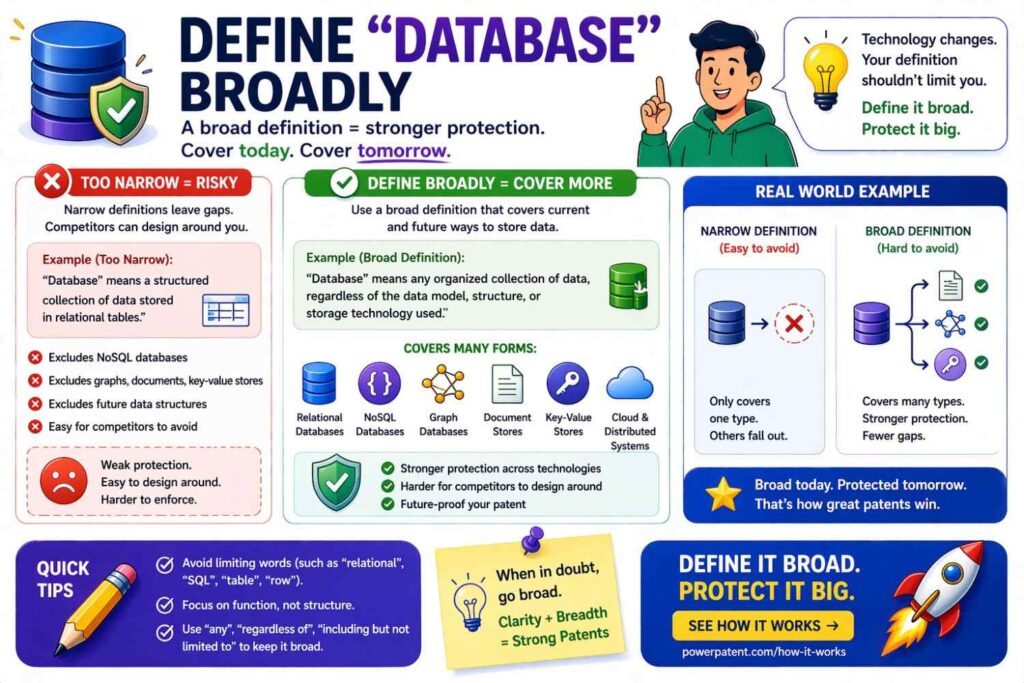 DEFINE "DATABASE" BROADLY

A broad definition = stronger protection.
Cover today. Cover tomorrow.

Technology changes. Your definition shouldn't limit you.
Define it broad. Protect it big.

TOO NARROW = RISKY

Narrow definitions leave gaps. Competitors can design around you.

Example (Too Narrow):
"Database" means a structured collection of data stored in relational tables."

Excludes NoSQL databases
Excludes graphs, documents, key-value stores
Excludes future data structures
Easy for competitors to avoid

Weak protection.
Easy to design around.
Harder to enforce.

DEFINE BROADLY = COVER MORE

Use a broad definition that covers current and future ways to store data.

Example (Broad Definition):
"Database" means any organized collection of data, regardless of the data model, structure, or storage technology used."

COVERS MANY FORMS:

Relational Databases
NoSQL Databases
Graph Databases
Document Stores
Key-Value Stores
Cloud & Distributed Systems

Stronger protection across technologies
Harder for competitors to design around
Future-proof your patent

REAL WORLD EXAMPLE

NARROW DEFINITION
(Easy to avoid)

Only covers one type.
Others fall out.

BROAD DEFINITION
(Hard to avoid)

Covers many types.
Stronger protection.
Fewer gaps.

Broad today. Protected tomorrow.
That's how great patents win.

QUICK TIPS

Avoid limiting words (such as "relational", "SQL", "table", "row").
Focus on function, not structure.
Use "any", "regardless of", "including but not limited to" to keep it broad.

When in doubt, go broad.
Clarity + Breadth = Strong Patents

DEFINE IT BROAD.
PROTECT IT BIG.
SEE HOW IT WORKS →
powerpatent.com/how-it-works